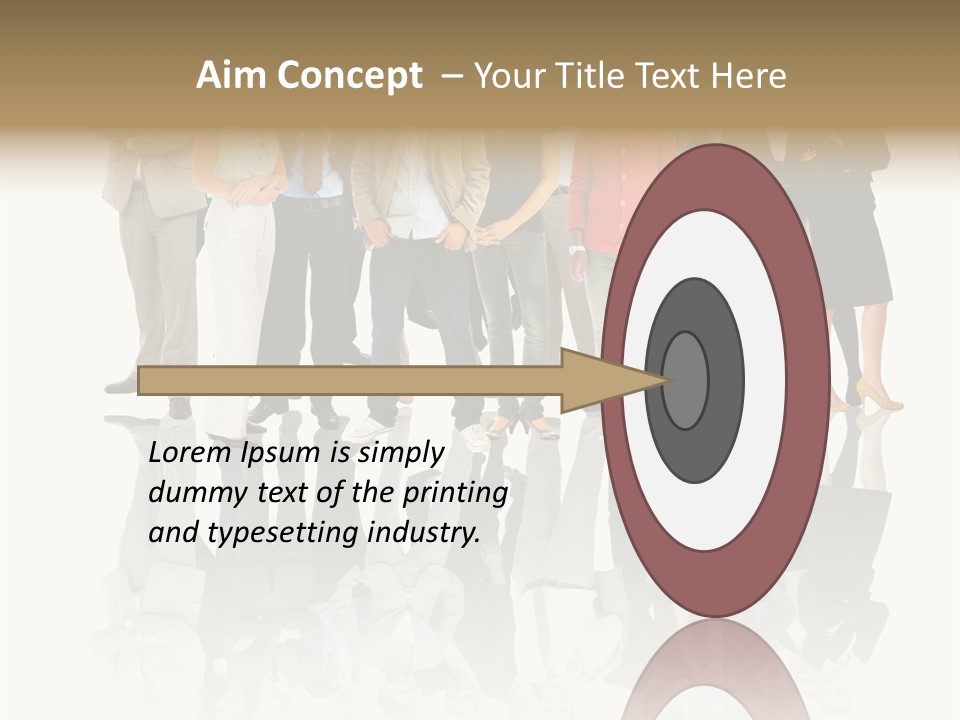 Aim Concept – Your Title Text Here

Lorem Ipsum is simply dummy text of the printing and typesetting industry.